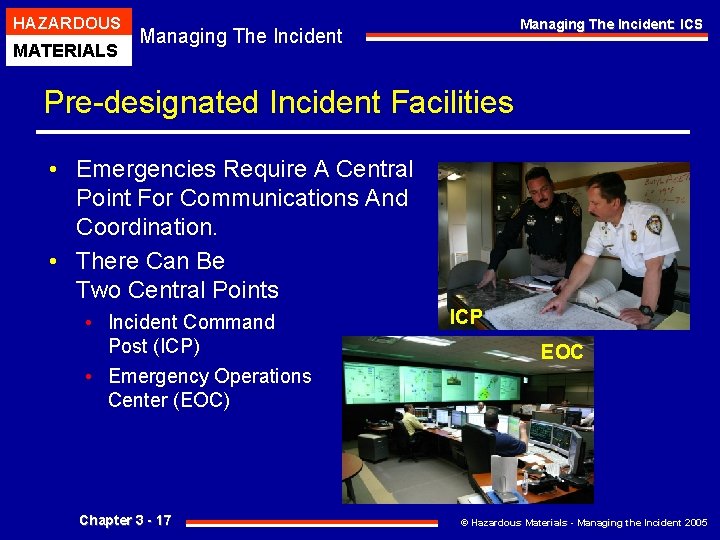 HAZARDOUS
MATERIALS

Managing The Incident

Managing The Incident: ICS

Pre-designated Incident Facilities

• Emergencies Require A Central Point For Communications And Coordination.
• There Can Be Two Central Points
  • Incident Command Post (ICP)
  • Emergency Operations Center (EOC)

ICP

EOC

Chapter 3 - 17

© Hazardous Materials - Managing the Incident 2005